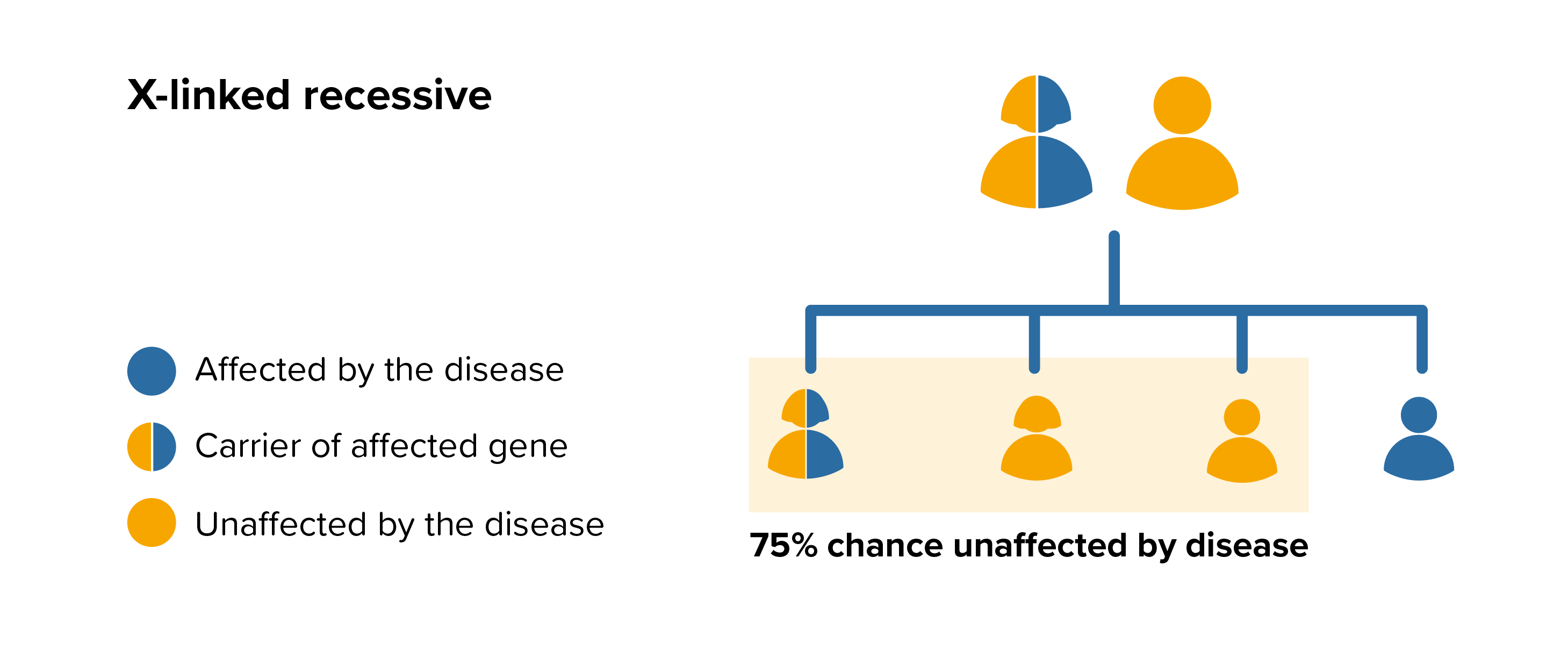 X-linked recessive

Affected by the disease

Carrier of affected gene

Unaffected by the disease

75% chance unaffected by disease